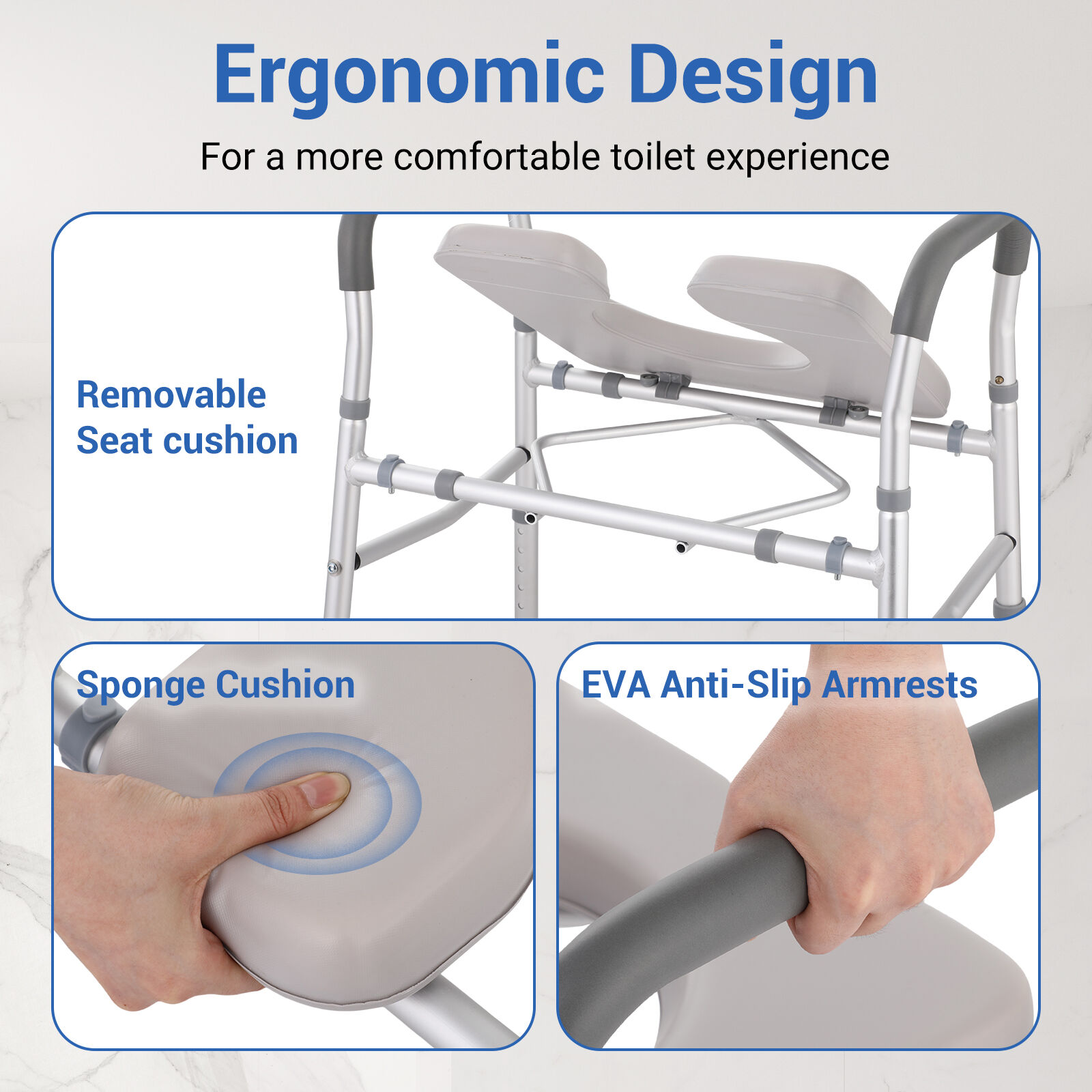 Ergonomic Design

For a more comfortable toilet experience

Removable
Seat cushion

Sponge Cushion

EVA Anti-Slip Armrests